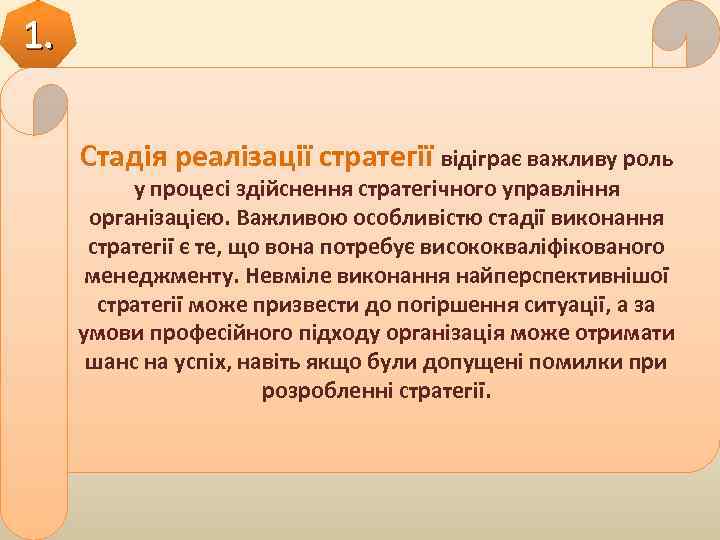 1.

Стадія реалізації стратегії відіграє важливу роль у процесі здійснення стратегічного управління організацією. Важливою особливістю стадії виконання стратегії є те, що вона потребує висококваліфікованого менеджменту. Невміле виконання найперспективнішої стратегії може призвести до погіршення ситуації, а за умови професійного підходу організація може отримати шанс на успіх, навіть якщо були допущені помилки при розробленні стратегії.